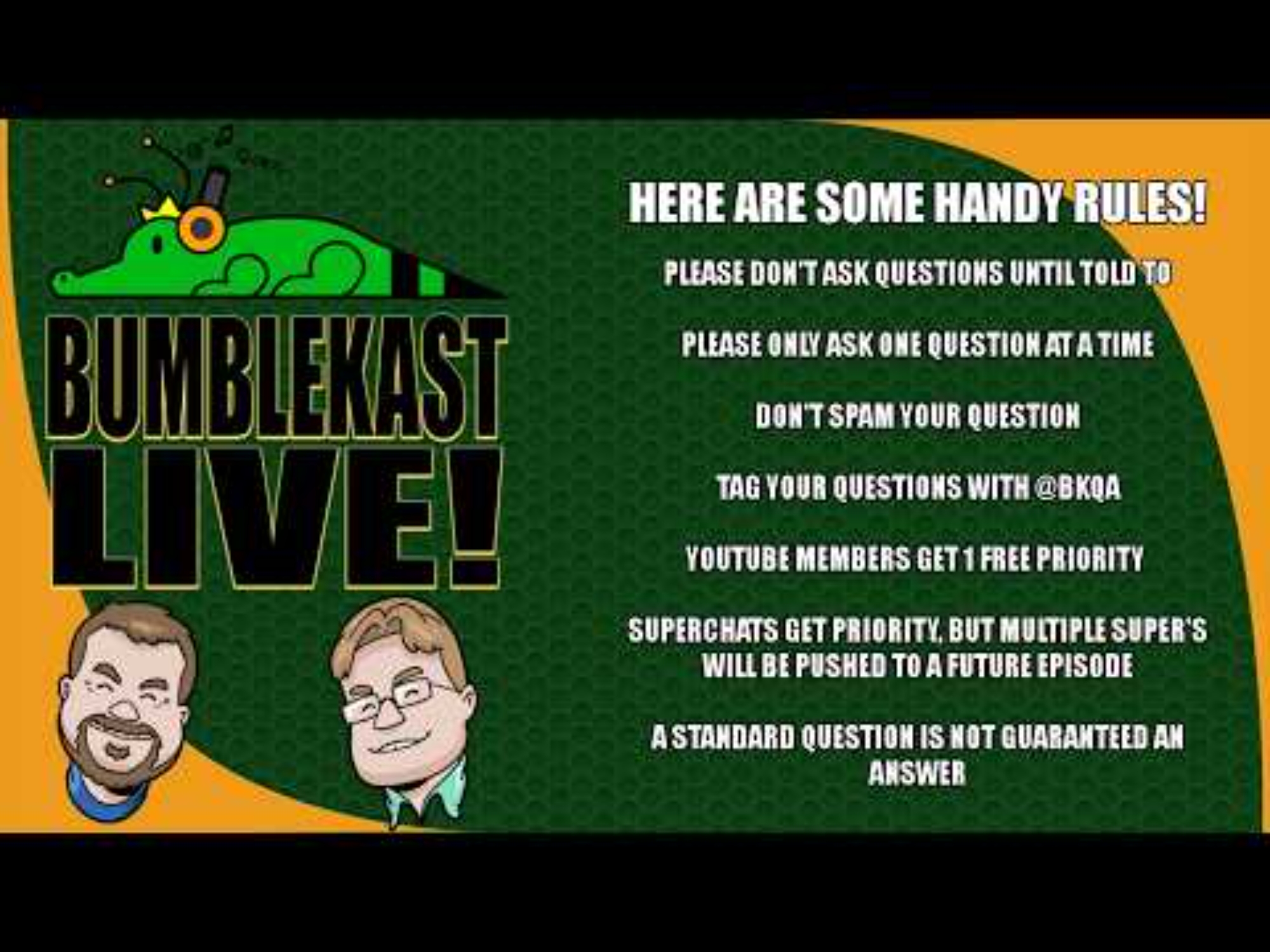 BUMBLEKAST LIVE!

HERE ARE SOME HANDY RULES!

PLEASE DON'T ASK QUESTIONS UNTIL TOLD TO

PLEASE ONLY ASK ONE QUESTION AT A TIME

DON'T SPAM YOUR QUESTION

TAG YOUR QUESTIONS WITH @BKQA

YOUTUBE MEMBERS GET 1 FREE PRIORITY

SUPERCHATS GET PRIORITY, BUT MULTIPLE SUPER'S WILL BE PUSHED TO A FUTURE EPISODE

A STANDARD QUESTION IS NOT GUARANTEED AN ANSWER